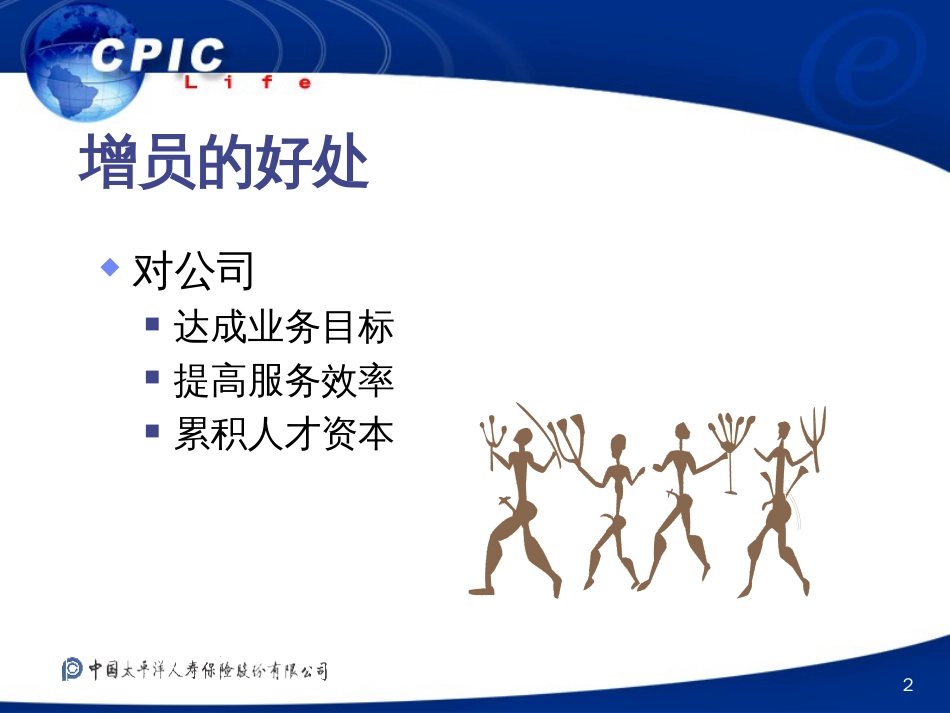 CPIC
Life

增员的好处

对公司
达成业务目标
提高服务效率
累积人才资本

中国太平洋人寿保险股份有限公司

2